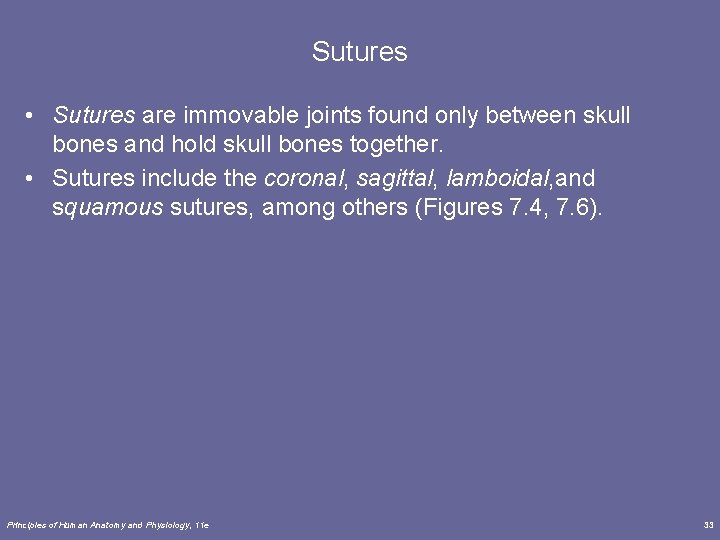 Sutures

• Sutures are immovable joints found only between skull bones and hold skull bones together.

• Sutures include the coronal, sagittal, lamboidal,and squamous sutures, among others (Figures 7.4, 7.6).

Principles of Human Anatomy and Physiology, 11e

33